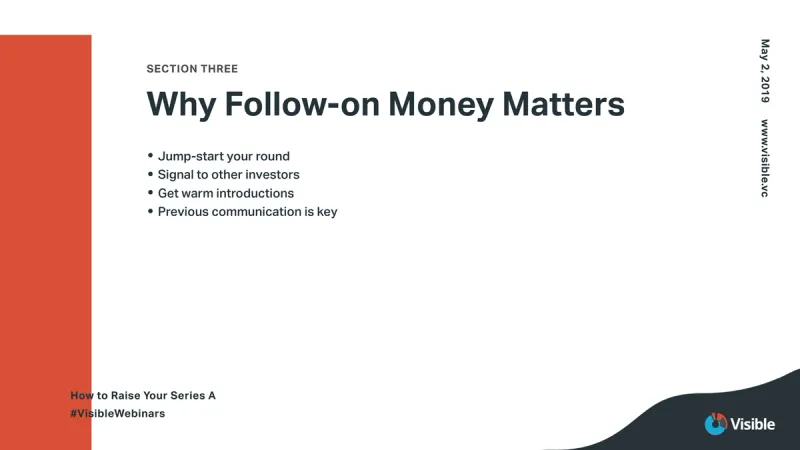 SECTION THREE

Why Follow-on Money Matters

• Jump-start your round
• Signal to other investors
• Get warm introductions
• Previous communication is key

May 2, 2019

www.visible.vc

How to Raise Your Series A
#VisibleWebinars

Visible